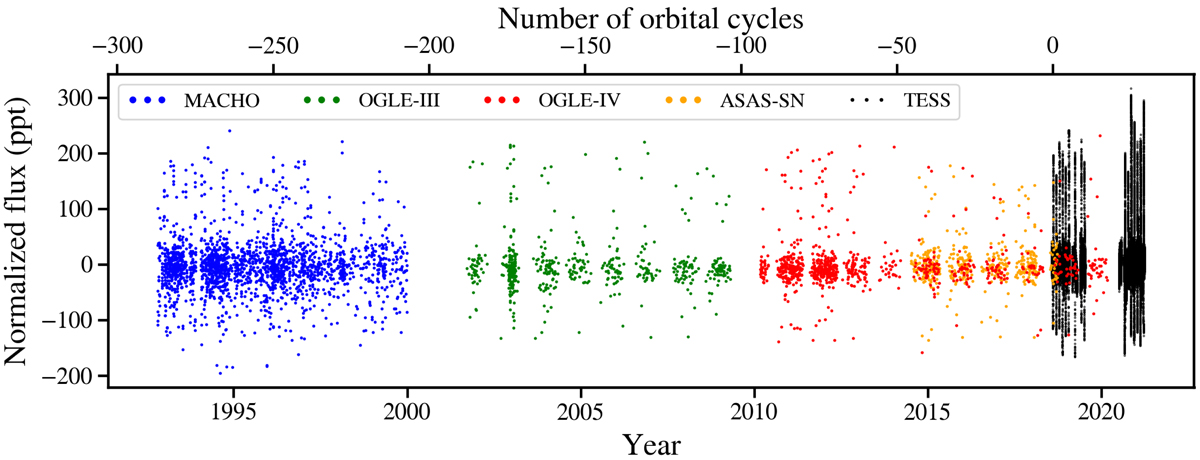 Number of orbital cycles
−300 −250 −200 −150 −100 −50 0

MACHO OGLE-III OGLE-IV ASAS-SN TESS

Normalized flux (ppt)
300 200 100 0 −100 −200

1995 2000 2005 2010 2015 2020
Year